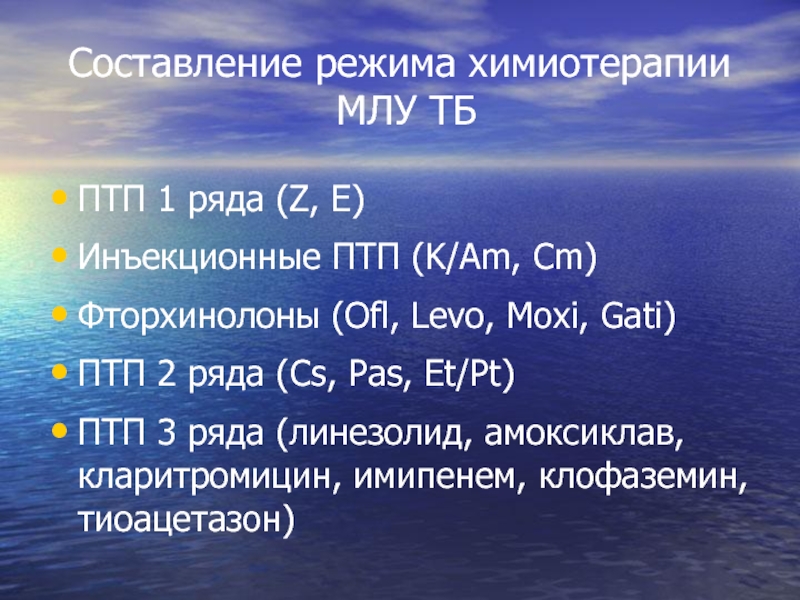 Составление режима химиотерапии МЛУ ТБ

• ПТП 1 ряда (Z, E)
• Инъекционные ПТП (K/Am, Cm)
• Фторхинолоны (Ofl, Levo, Moxi, Gati)
• ПТП 2 ряда (Cs, Pas, Et/Pt)
• ПТП 3 ряда (линезолид, амоксиклав, кларитромицин, имипенем, клофаземин, тиоацетазон)